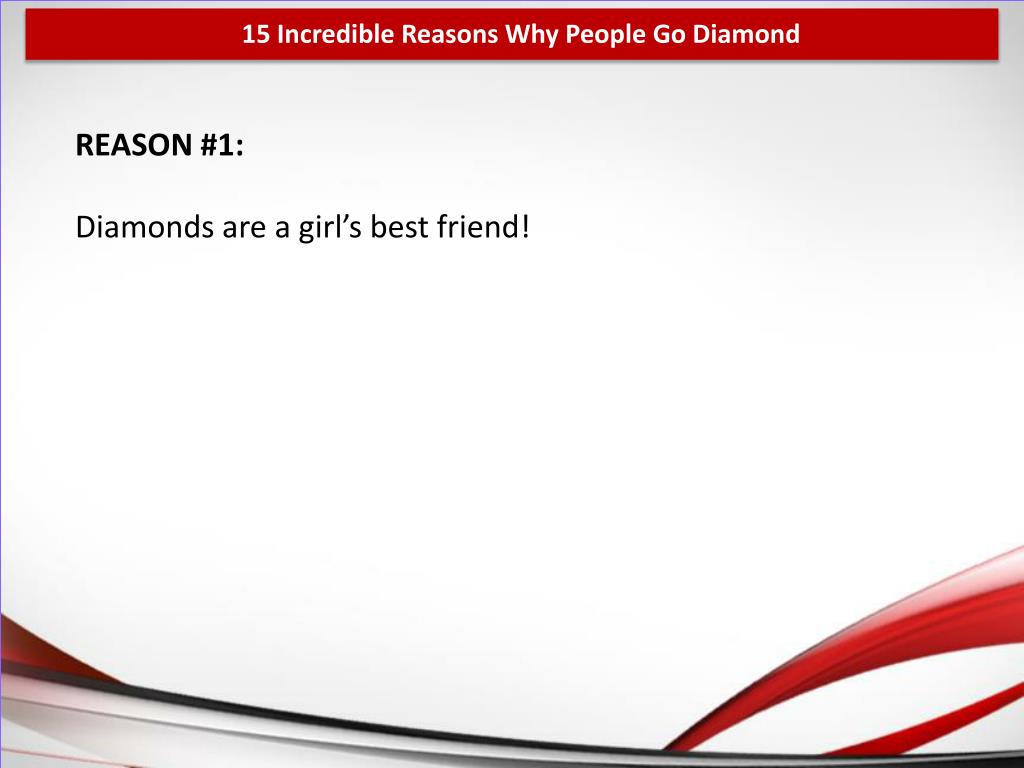 15 Incredible Reasons Why People Go Diamond

REASON #1:

Diamonds are a girl’s best friend!